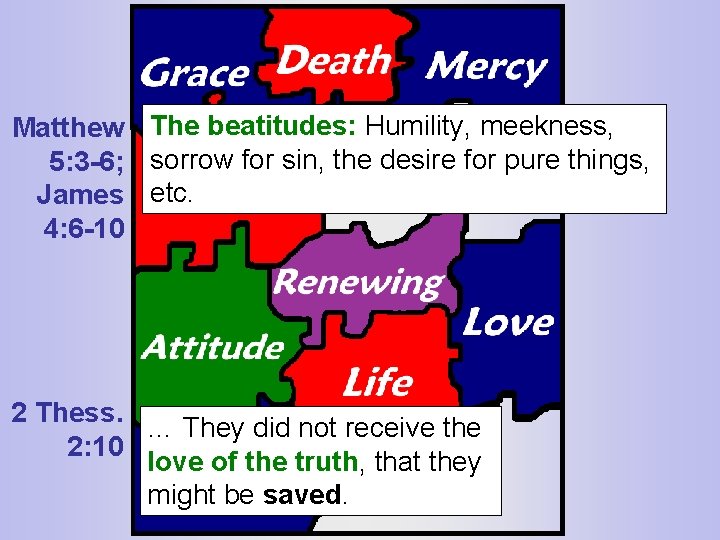 Grace
Death
Mercy

Matthew 5:3-6; James 4:6-10

The beatitudes: Humility, meekness, sorrow for sin, the desire for pure things, etc.

Renewing
Love
Attitude
Life

2 Thess. 2:10

… They did not receive the love of the truth, that they might be saved.